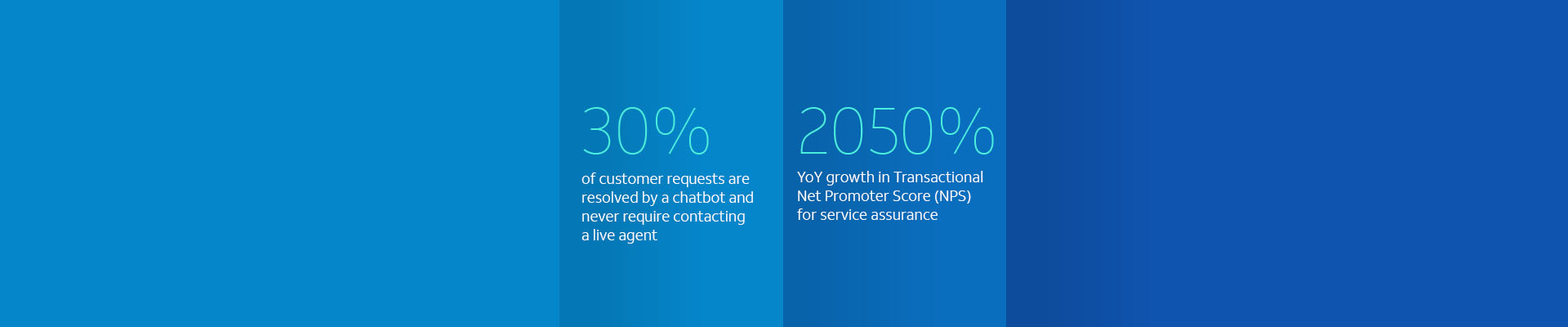 30%

of customer requests are resolved by a chatbot and never require contacting a live agent

2050%

YoY growth in Transactional Net Promoter Score (NPS) for service assurance